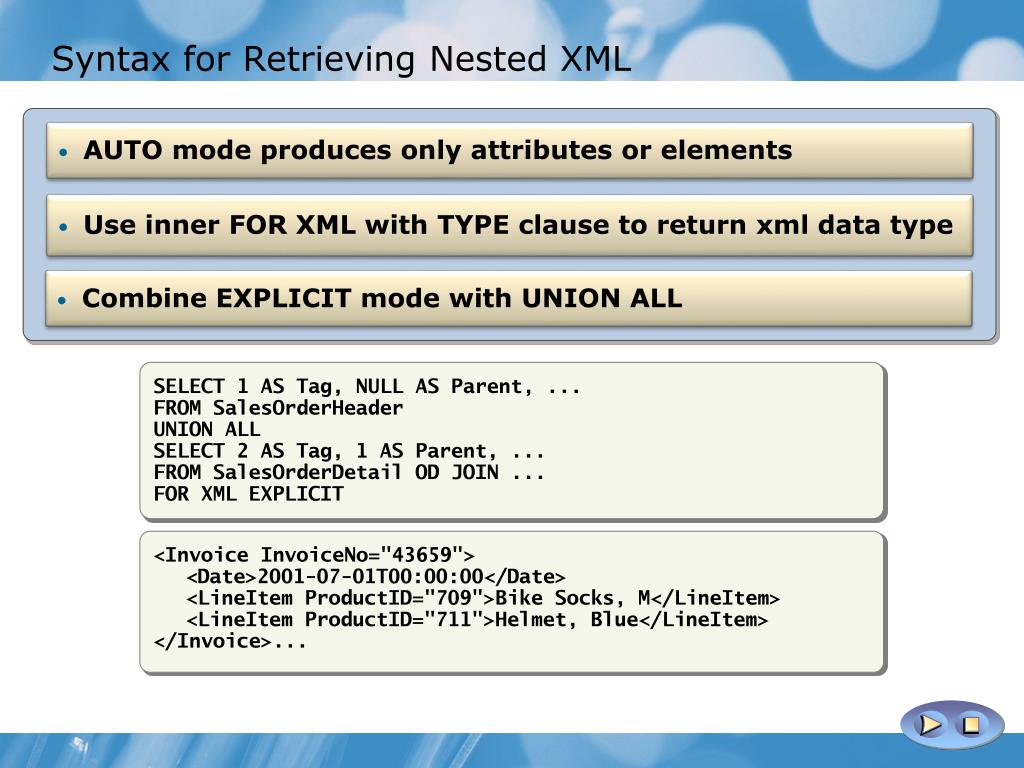 Syntax for Retrieving Nested XML

• AUTO mode produces only attributes or elements

• Use inner FOR XML with TYPE clause to return xml data type

• Combine EXPLICIT mode with UNION ALL

SELECT 1 AS Tag, NULL AS Parent, ...
FROM SalesOrderHeader
UNION ALL
SELECT 2 AS Tag, 1 AS Parent, ...
FROM SalesOrderDetail OD JOIN ...
FOR XML EXPLICIT

<Invoice InvoiceNo="43659">
<Date>2001-07-01T00:00:00</Date>
<LineItem ProductID="709">Bike Socks, M</LineItem>
<LineItem ProductID="711">Helmet, Blue</LineItem>
</Invoice>...